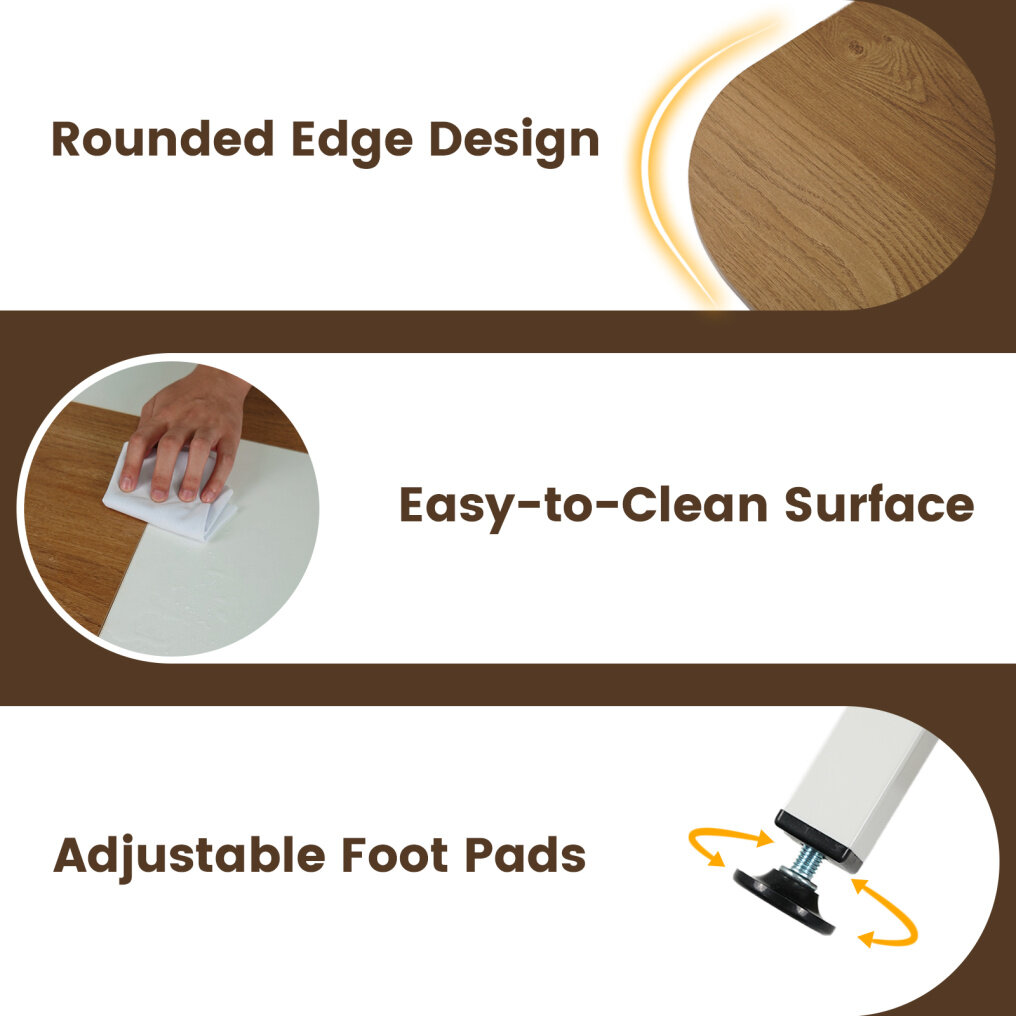 Rounded Edge Design

Easy-to-Clean Surface

Adjustable Foot Pads